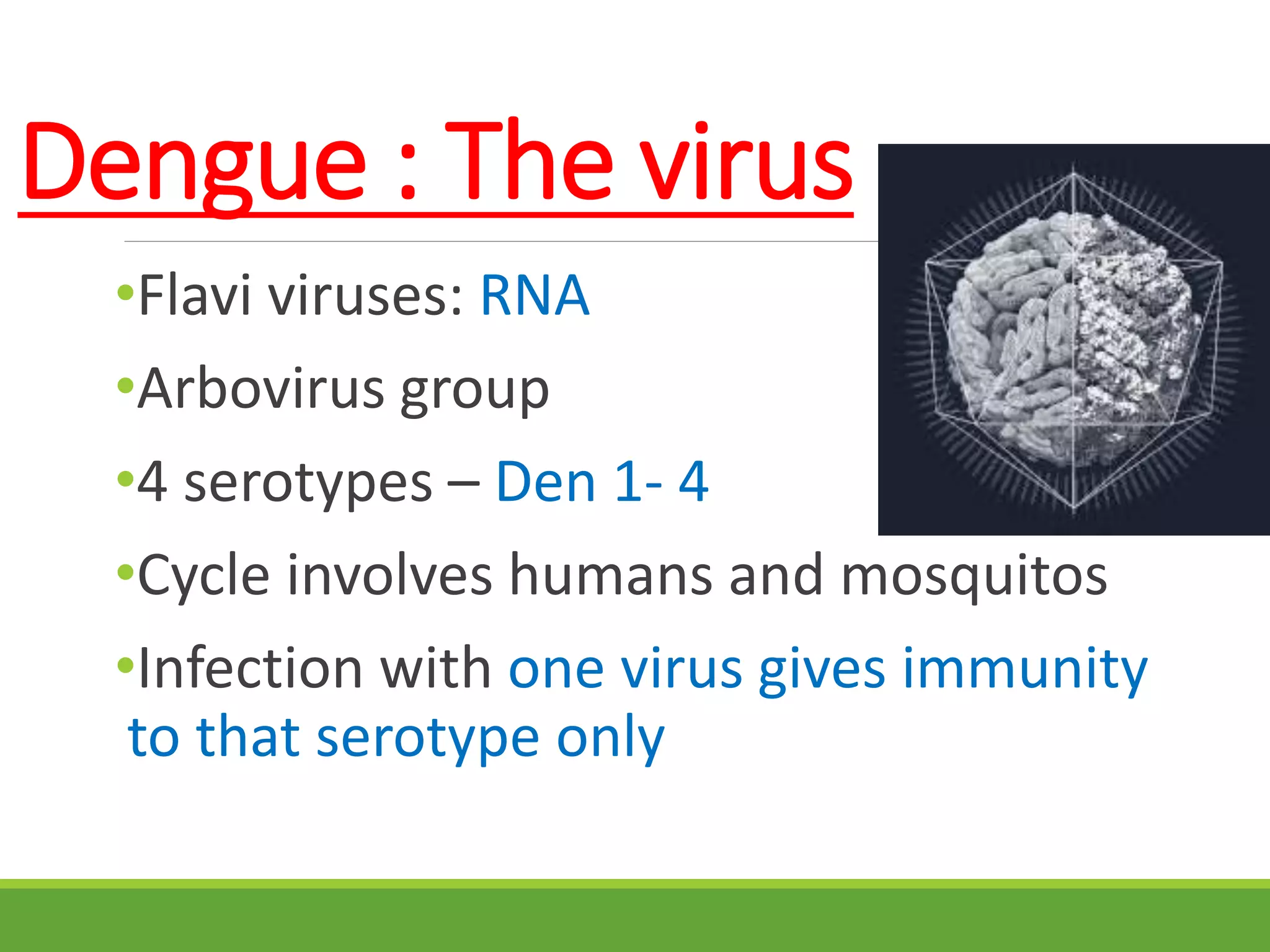 Dengue : The virus

•Flavi viruses: RNA

•Arbovirus group

•4 serotypes – Den 1- 4

•Cycle involves humans and mosquitos

•Infection with one virus gives immunity to that serotype only